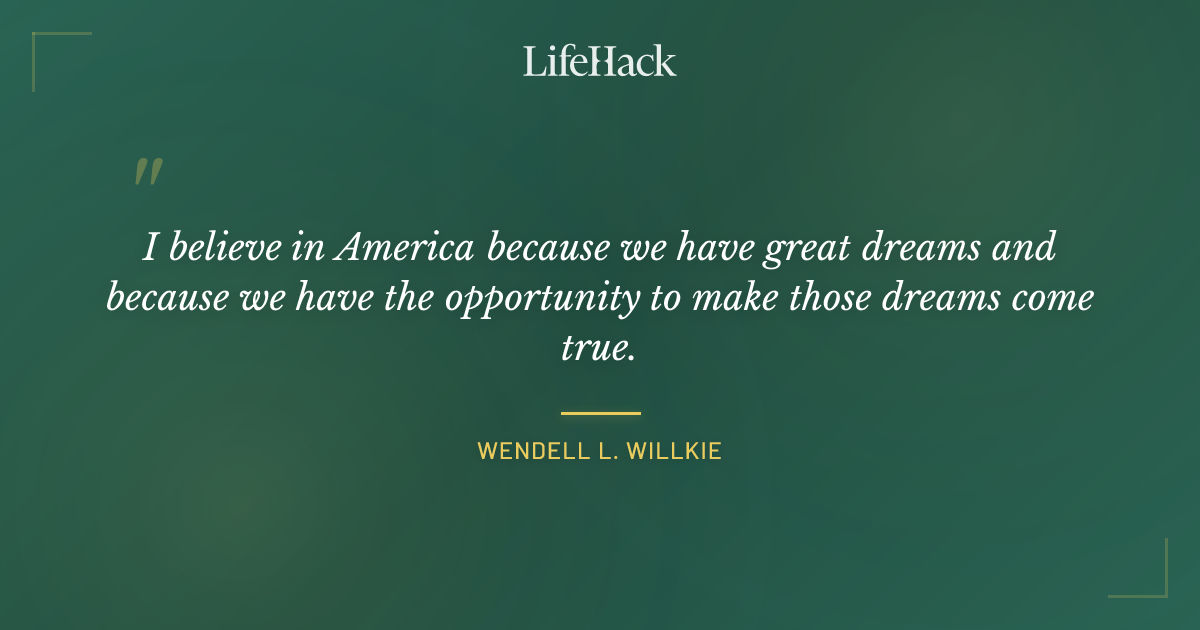 LifeHack

"

I believe in America because we have great dreams and because we have the opportunity to make those dreams come true.

WENDELL L. WILLKIE